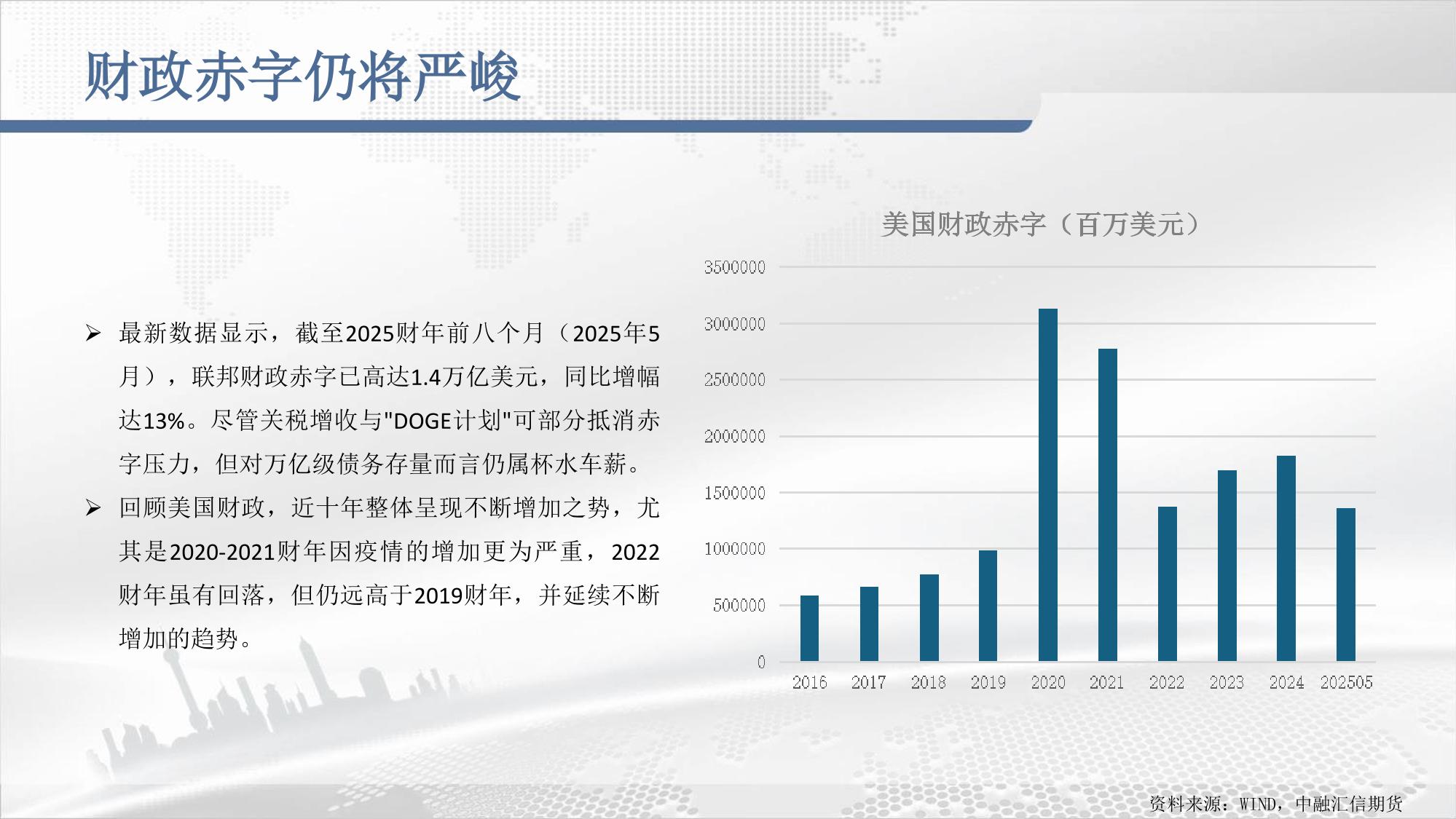 财政赤字仍将严峻

➢ 最新数据显示，截至2025财年前八个月（2025年5月），联邦财政赤字已高达1.4万亿美元，同比增幅达13%。尽管关税增收与"DOGE计划"可部分抵消赤字压力，但对万亿级债务存量而言仍属杯水车薪。

➢ 回顾美国财政，近十年整体呈现不断增加之势，尤其是2020-2021财年因疫情的增加更为严重，2022财年虽有回落，但仍远高于2019财年，并延续不断增加的趋势。

美国财政赤字（百万美元）

3500000
3000000
2500000
2000000
1500000
1000000
500000
0

2016 2017 2018 2019 2020 2021 2022 2023 2024 202505

资料来源：WIND，中融汇信期货